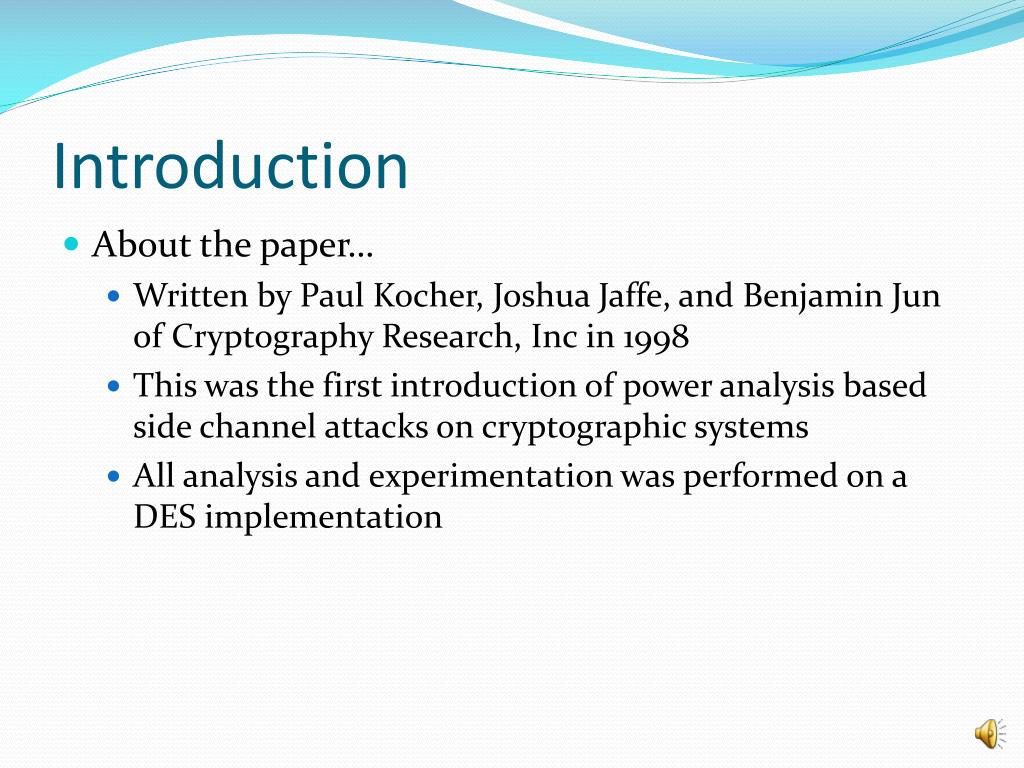 Introduction

About the paper…

Written by Paul Kocher, Joshua Jaffe, and Benjamin Jun of Cryptography Research, Inc in 1998

This was the first introduction of power analysis based side channel attacks on cryptographic systems

All analysis and experimentation was performed on a DES implementation